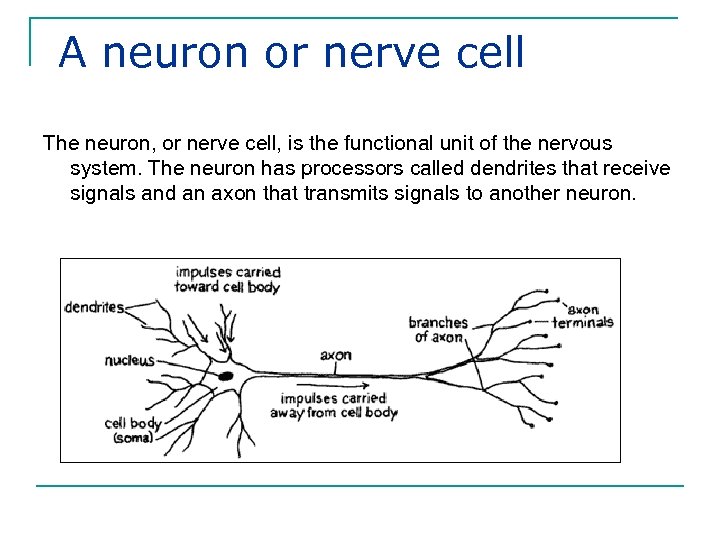 A neuron or nerve cell

The neuron, or nerve cell, is the functional unit of the nervous system. The neuron has processors called dendrites that receive signals and an axon that transmits signals to another neuron.

impulses carried toward cell body

dendrites

nucleus

cell body (soma)

axon

impulses carried away from cell body

branches of axon

axon terminals